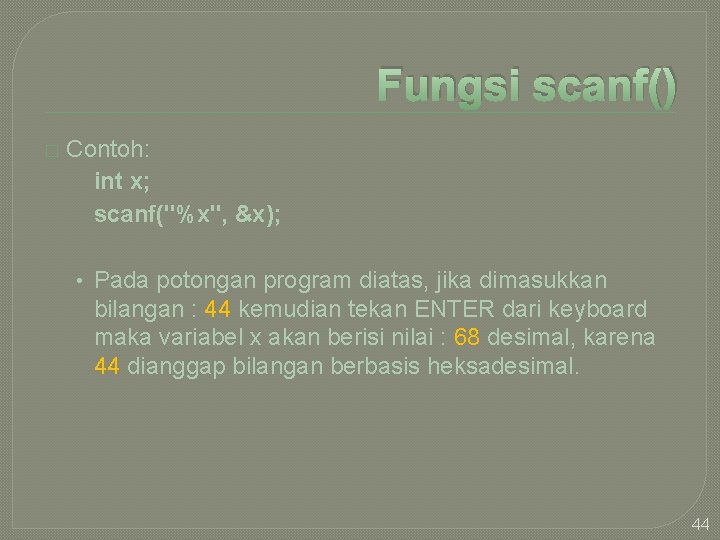 Fungsi scanf()

Contoh:
int x;
scanf("%x", &x);

• Pada potongan program diatas, jika dimasukkan bilangan : 44 kemudian tekan ENTER dari keyboard maka variabel x akan berisi nilai : 68 desimal, karena 44 dianggap bilangan berbasis heksadesimal.

44